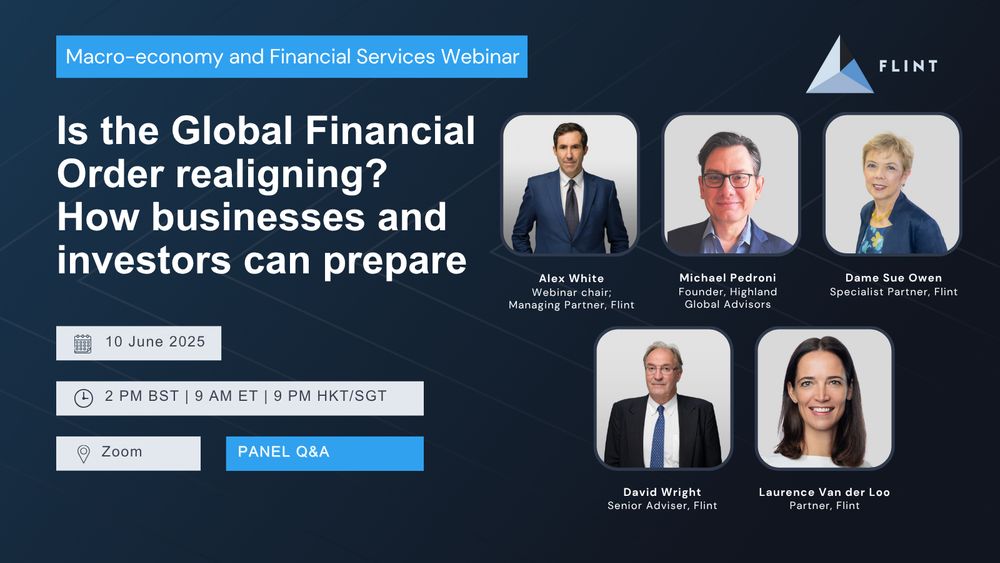 Macro-economy and Financial Services Webinar

FLINT

Is the Global Financial Order realigning? How businesses and investors can prepare

10 June 2025

2 PM BST | 9 AM ET | 9 PM HKT/SGT

Zoom

PANEL Q&A

Alex White
Webinar chair; Managing Partner, Flint

Michael Pedroni
Founder, Highland Global Advisors

Dame Sue Owen
Specialist Partner, Flint

David Wright
Senior Adviser, Flint

Laurence Van der Loo
Partner, Flint